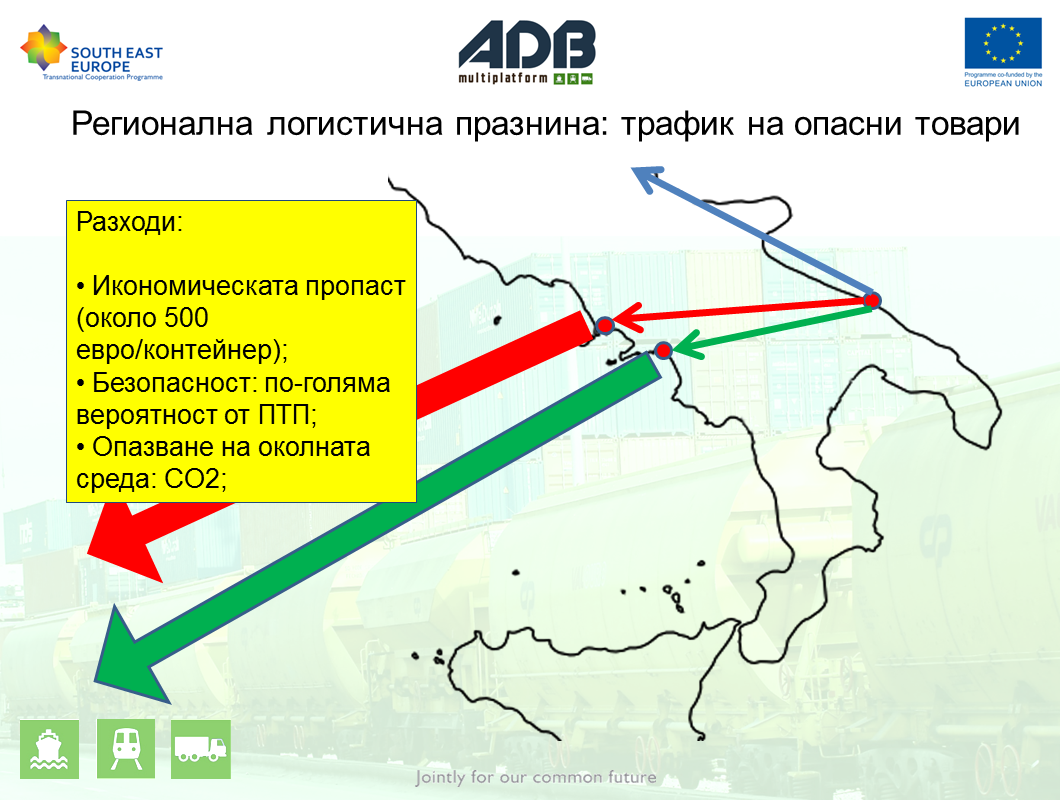 SOUTH EAST EUROPE
Transnational Cooperation Programme

ADB
multiplatform

Programme co-funded by the
EUROPEAN UNION

Регионална логистична празнина: трафик на опасни товари

Разходи:

• Икономическата пропаст (около 500 евро/контейнер);
• Безопасност: по-голяма вероятност от ПТП;
• Опазване на околната среда: CO2;

Jointly for our common future